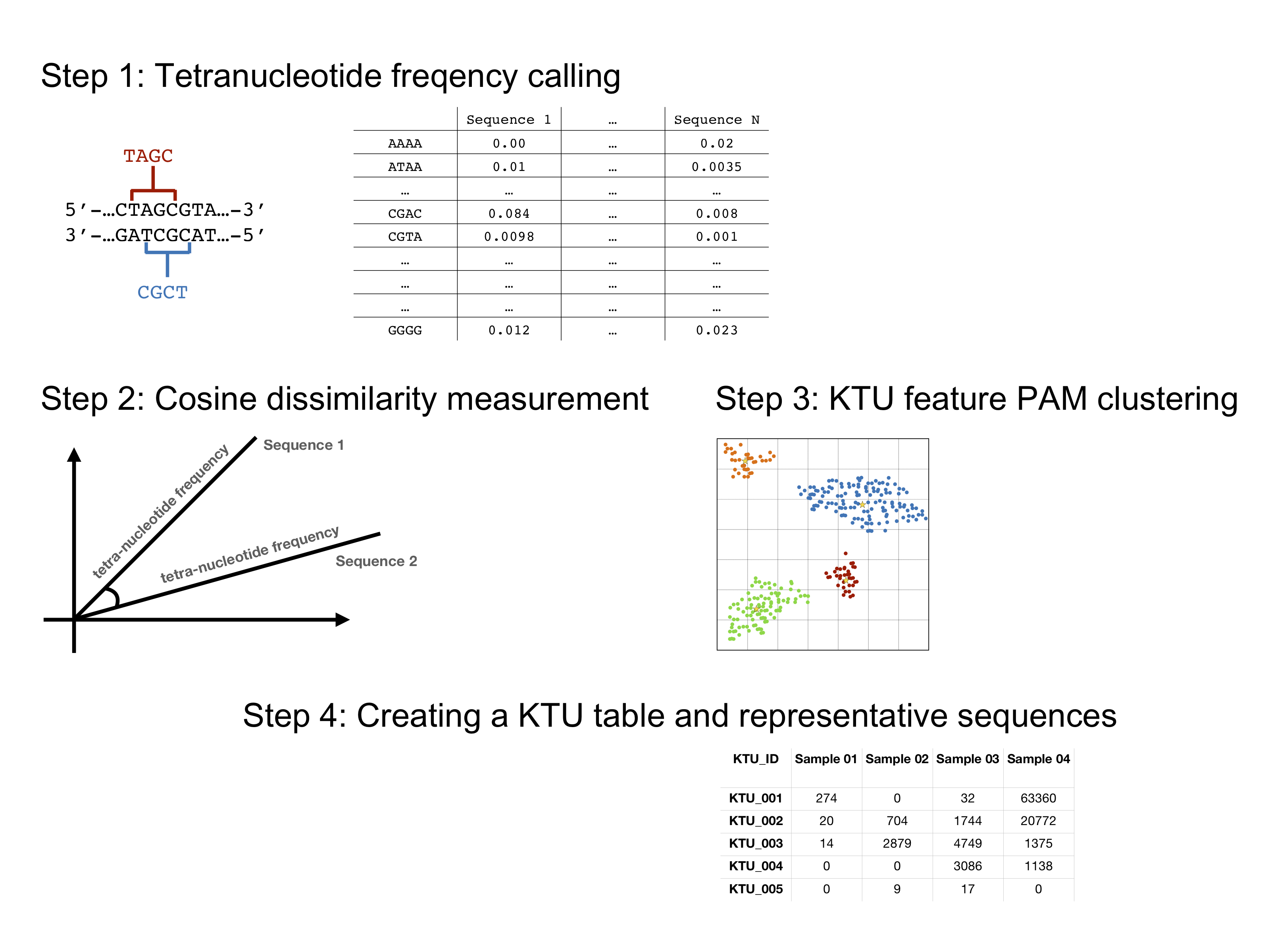 Step 1: Tetranucleotide freqency calling

TAGC

5′-…CTAGCGTA…-3′
3′-…GATCGCAT…-5′

CGCT

| | Sequence 1 | … | Sequence N |
|---|---|---|---|
| AAAA | 0.00 | … | 0.02 |
| ATAA | 0.01 | … | 0.0035 |
| … | … | … | … |
| CGAC | 0.084 | … | 0.008 |
| CGTA | 0.0098 | … | 0.001 |
| … | … | … | … |
| … | … | … | … |
| … | … | … | … |
| GGGG | 0.012 | … | 0.023 |

Step 2: Cosine dissimilarity measurement

Sequence 1
tetra-nucleotide frequency
tetra-nucleotide frequency
Sequence 2

Step 3: KTU feature PAM clustering

Step 4: Creating a KTU table and representative sequences

| KTU_ID | Sample 01 | Sample 02 | Sample 03 | Sample 04 |
|---|---|---|---|---|
| KTU_001 | 274 | 0 | 32 | 63360 |
| KTU_002 | 20 | 704 | 1744 | 20772 |
| KTU_003 | 14 | 2879 | 4749 | 1375 |
| KTU_004 | 0 | 0 | 3086 | 1138 |
| KTU_005 | 0 | 9 | 17 | 0 |